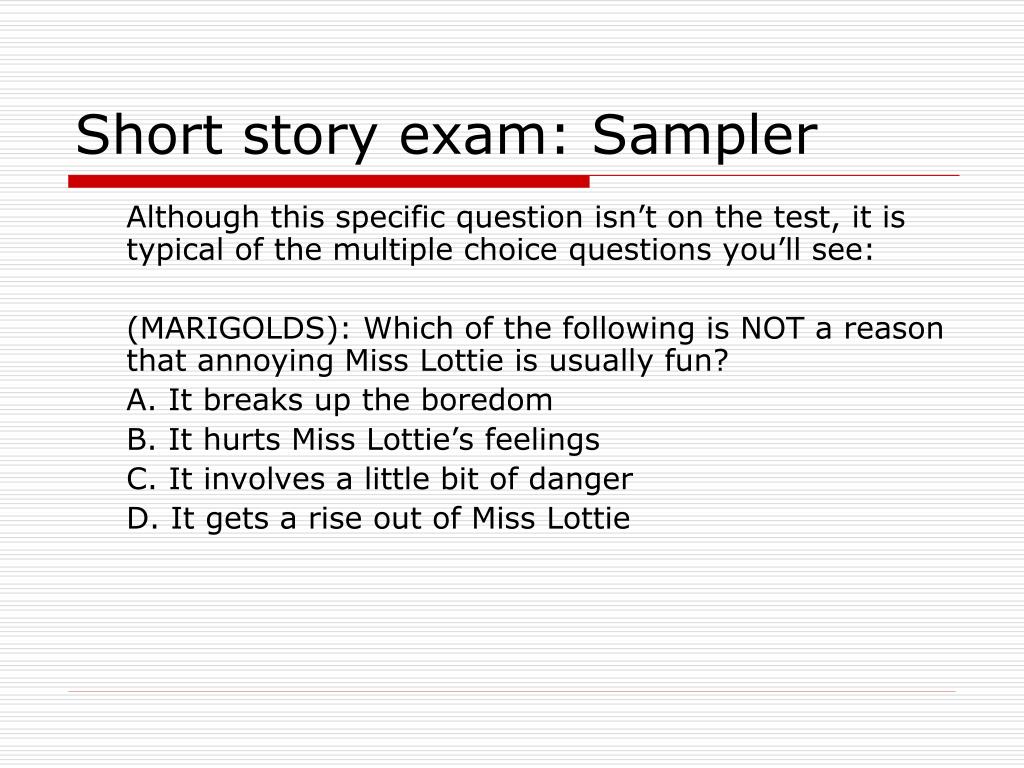 Short story exam: Sampler

Although this specific question isn’t on the test, it is typical of the multiple choice questions you’ll see:

(MARIGOLDS): Which of the following is NOT a reason that annoying Miss Lottie is usually fun?
A. It breaks up the boredom
B. It hurts Miss Lottie’s feelings
C. It involves a little bit of danger
D. It gets a rise out of Miss Lottie